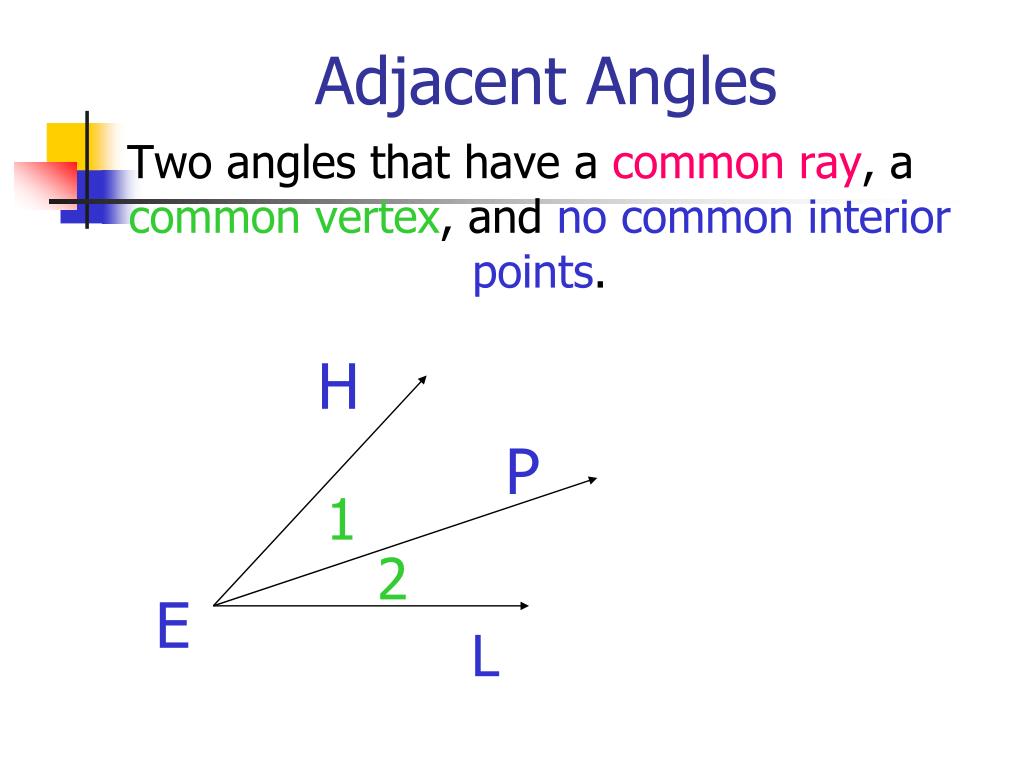 Adjacent Angles

Two angles that have a common ray, a common vertex, and no common interior points.

H
P
1
2
E
L